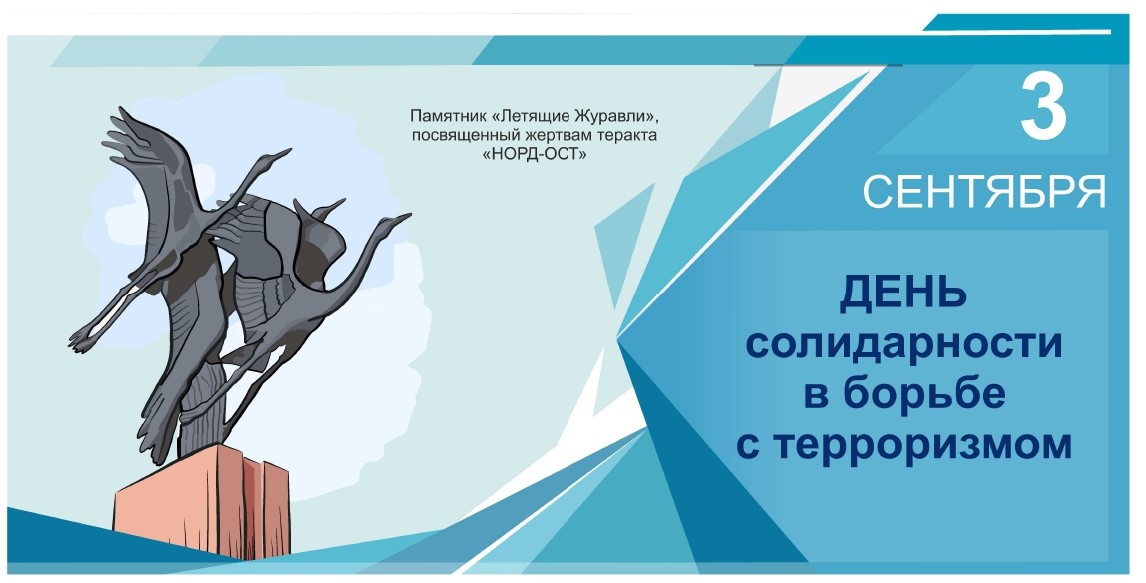 Памятник «Летящие Журавли», посвященный жертвам теракта «НОРД-ОСТ»

3

СЕНТЯБРЯ

ДЕНЬ солидарности в борьбе с терроризмом